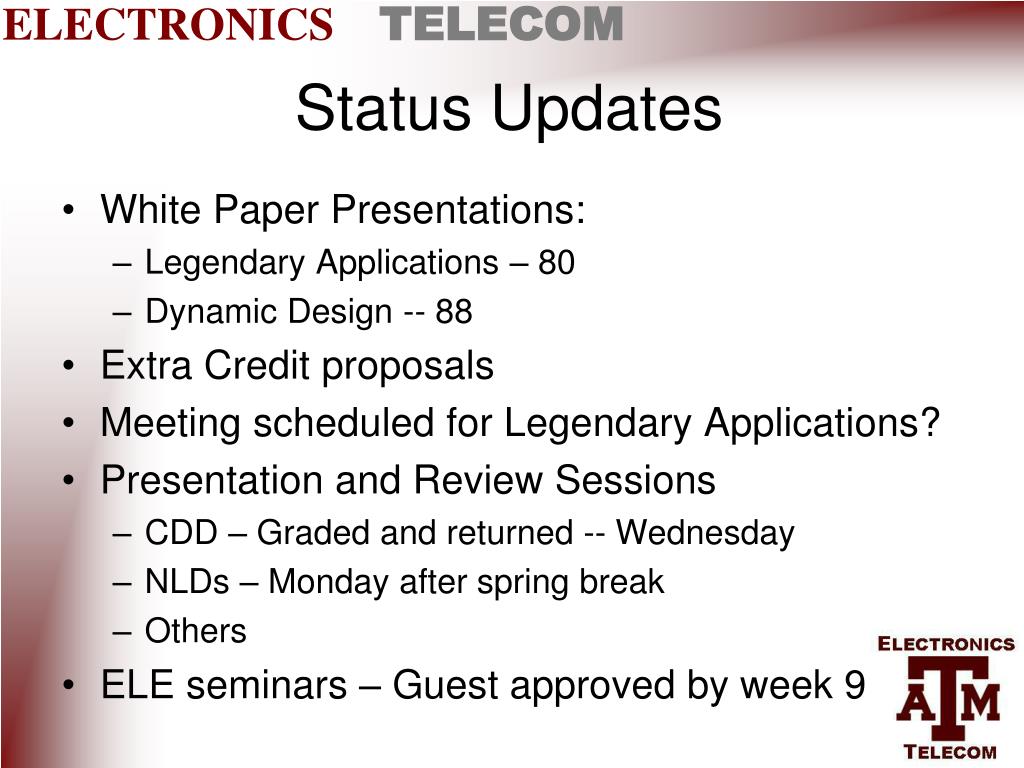 ELECTRONICS TELECOM

Status Updates

• White Paper Presentations:
– Legendary Applications – 80
– Dynamic Design -- 88
• Extra Credit proposals
• Meeting scheduled for Legendary Applications?
• Presentation and Review Sessions
– CDD – Graded and returned -- Wednesday
– NLDs – Monday after spring break
– Others
• ELE seminars – Guest approved by week 9

ELECTRONICS
ATM
TELECOM